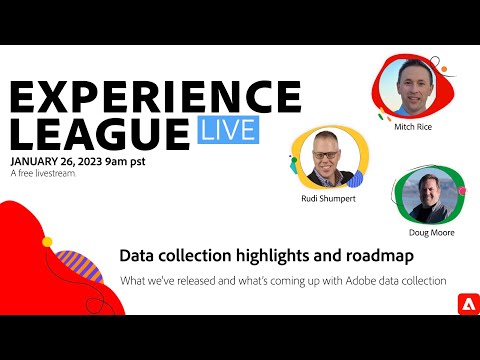 EXPERIENCE LEAGUE LIVE

JANUARY 26, 2023 9am pst
A free livestream.

Mitch Rice

Rudi Shumpert

Doug Moore

Data collection highlights and roadmap

What we've released and what's coming up with Adobe data collection